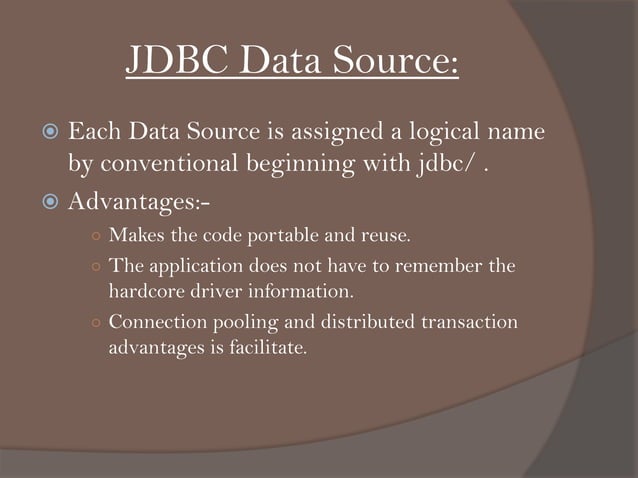 JDBC Data Source:

Each Data Source is assigned a logical name by conventional beginning with jdbc/ .

Advantages:-

Makes the code portable and reuse.

The application does not have to remember the hardcore driver information.

Connection pooling and distributed transaction advantages is facilitate.